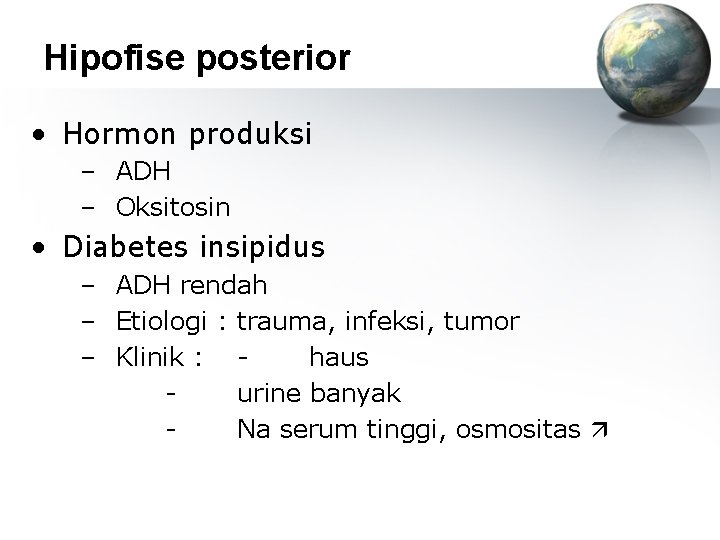 Hipofise posterior

• Hormon produksi
  – ADH
  – Oksitosin
• Diabetes insipidus
  – ADH rendah
  – Etiologi : trauma, infeksi, tumor
  – Klinik : - haus
    - urine banyak
    - Na serum tinggi, osmositas ↗